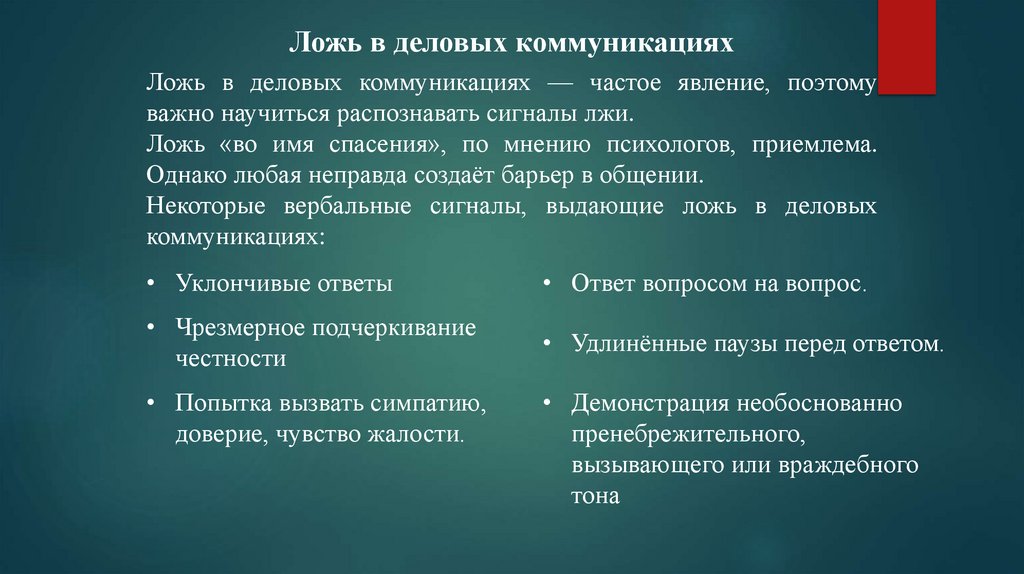 Ложь в деловых коммуникациях

Ложь в деловых коммуникациях — частое явление, поэтому важно научиться распознавать сигналы лжи.
Ложь «во имя спасения», по мнению психологов, приемлема. Однако любая неправда создаёт барьер в общении.
Некоторые вербальные сигналы, выдающие ложь в деловых коммуникациях:

• Уклончивые ответы
• Чрезмерное подчеркивание честности
• Попытка вызвать симпатию, доверие, чувство жалости.

• Ответ вопросом на вопрос.
• Удлинённые паузы перед ответом.
• Демонстрация необоснованно пренебрежительного, вызывающего или враждебного тона